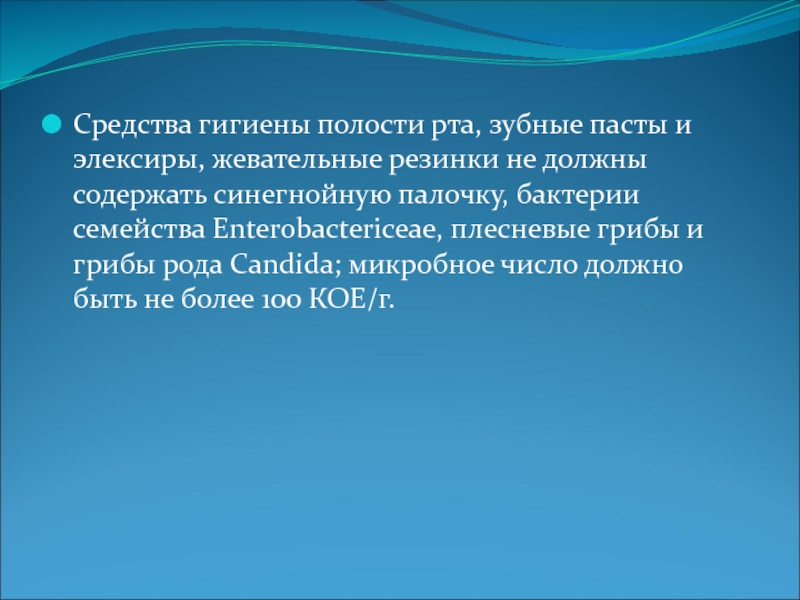 Средства гигиены полости рта, зубные пасты и элексиры, жевательные резинки не должны содержать синегнойную палочку, бактерии семейства Enterobactericeae, плесневые грибы и грибы рода Candida; микробное число должно быть не более 100 КОЕ/г.